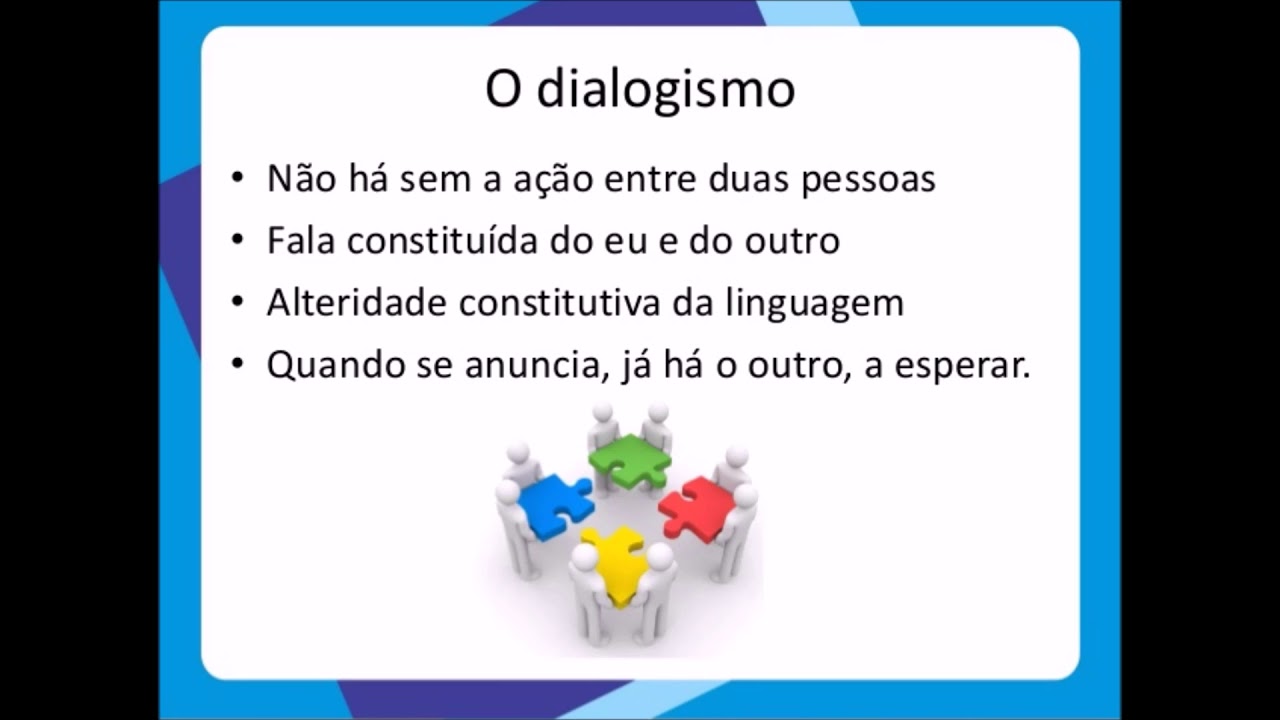 O dialogismo

• Não há sem a ação entre duas pessoas
• Fala constituída do eu e do outro
• Alteridade constitutiva da linguagem
• Quando se anuncia, já há o outro, a esperar.